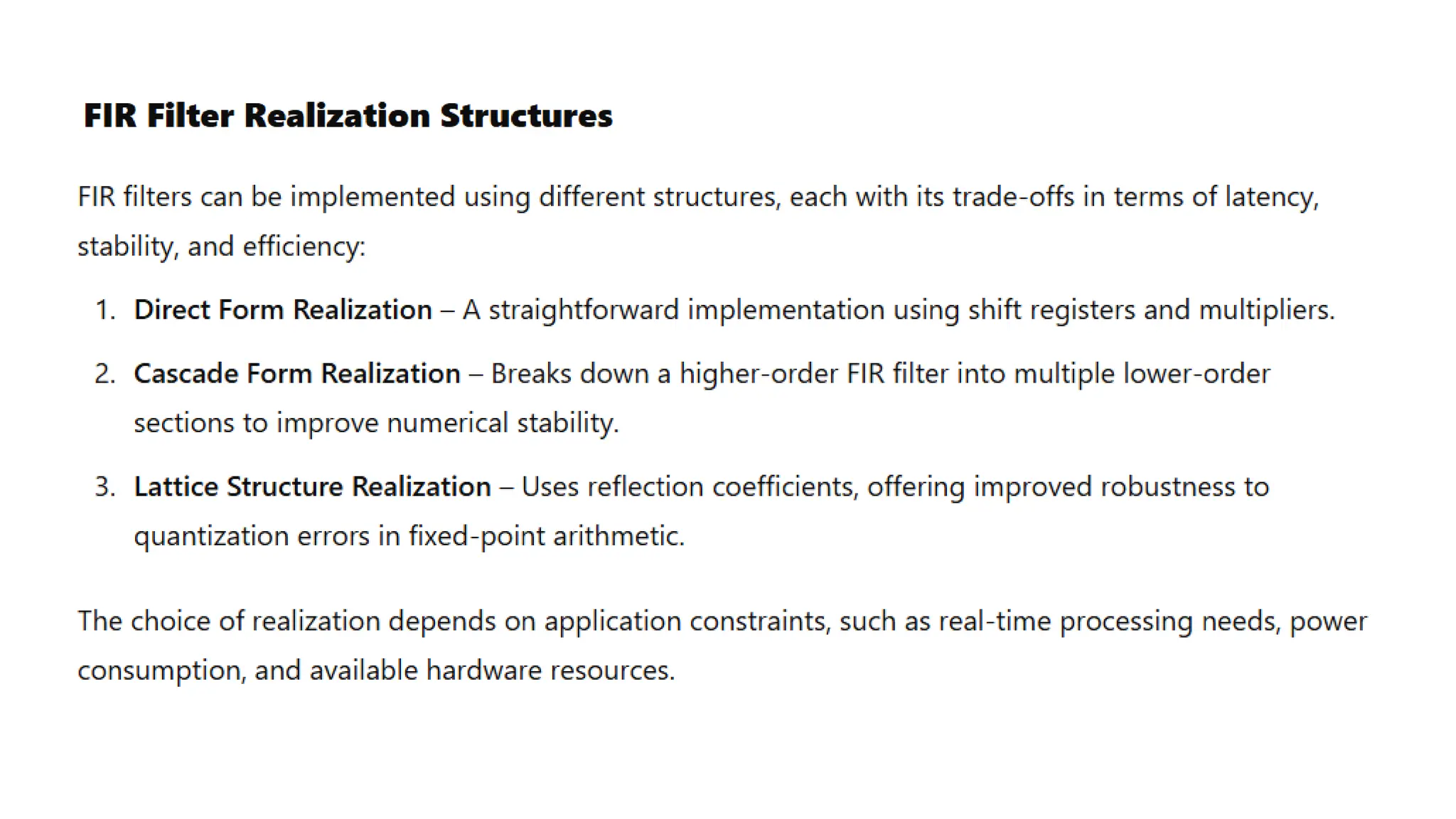 FIR Filter Realization Structures

FIR filters can be implemented using different structures, each with its trade-offs in terms of latency, stability, and efficiency:

1. Direct Form Realization – A straightforward implementation using shift registers and multipliers.
2. Cascade Form Realization – Breaks down a higher-order FIR filter into multiple lower-order sections to improve numerical stability.
3. Lattice Structure Realization – Uses reflection coefficients, offering improved robustness to quantization errors in fixed-point arithmetic.

The choice of realization depends on application constraints, such as real-time processing needs, power consumption, and available hardware resources.